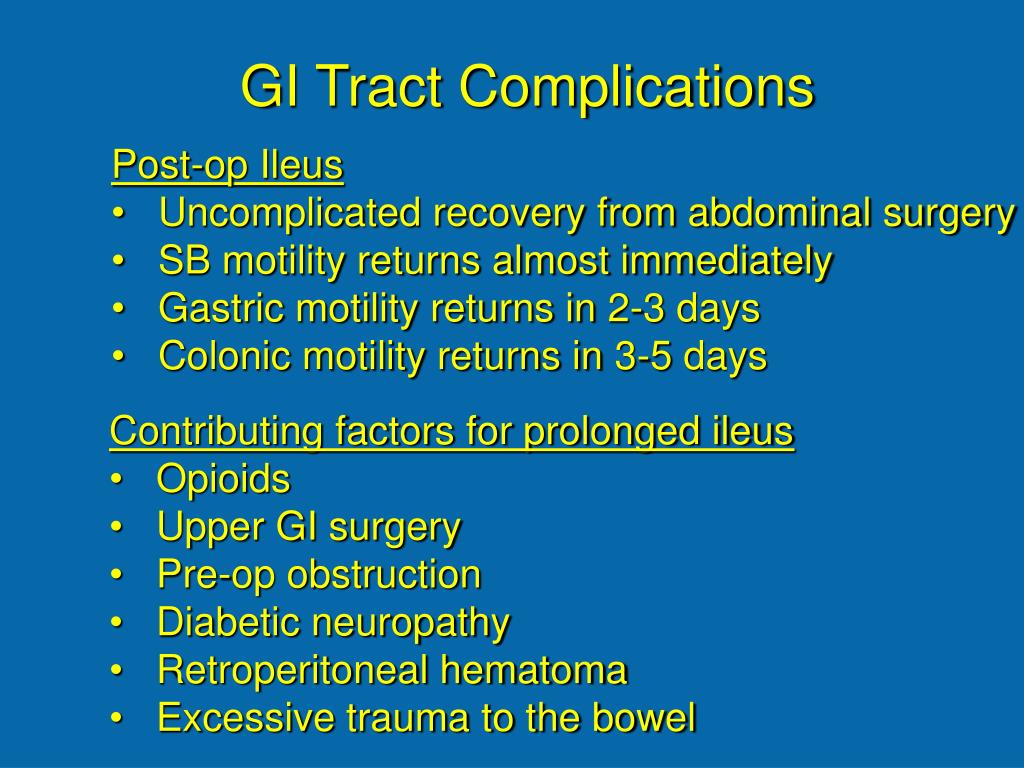 GI Tract Complications

Post-op Ileus
• Uncomplicated recovery from abdominal surgery
• SB motility returns almost immediately
• Gastric motility returns in 2-3 days
• Colonic motility returns in 3-5 days

Contributing factors for prolonged ileus
• Opioids
• Upper GI surgery
• Pre-op obstruction
• Diabetic neuropathy
• Retroperitoneal hematoma
• Excessive trauma to the bowel